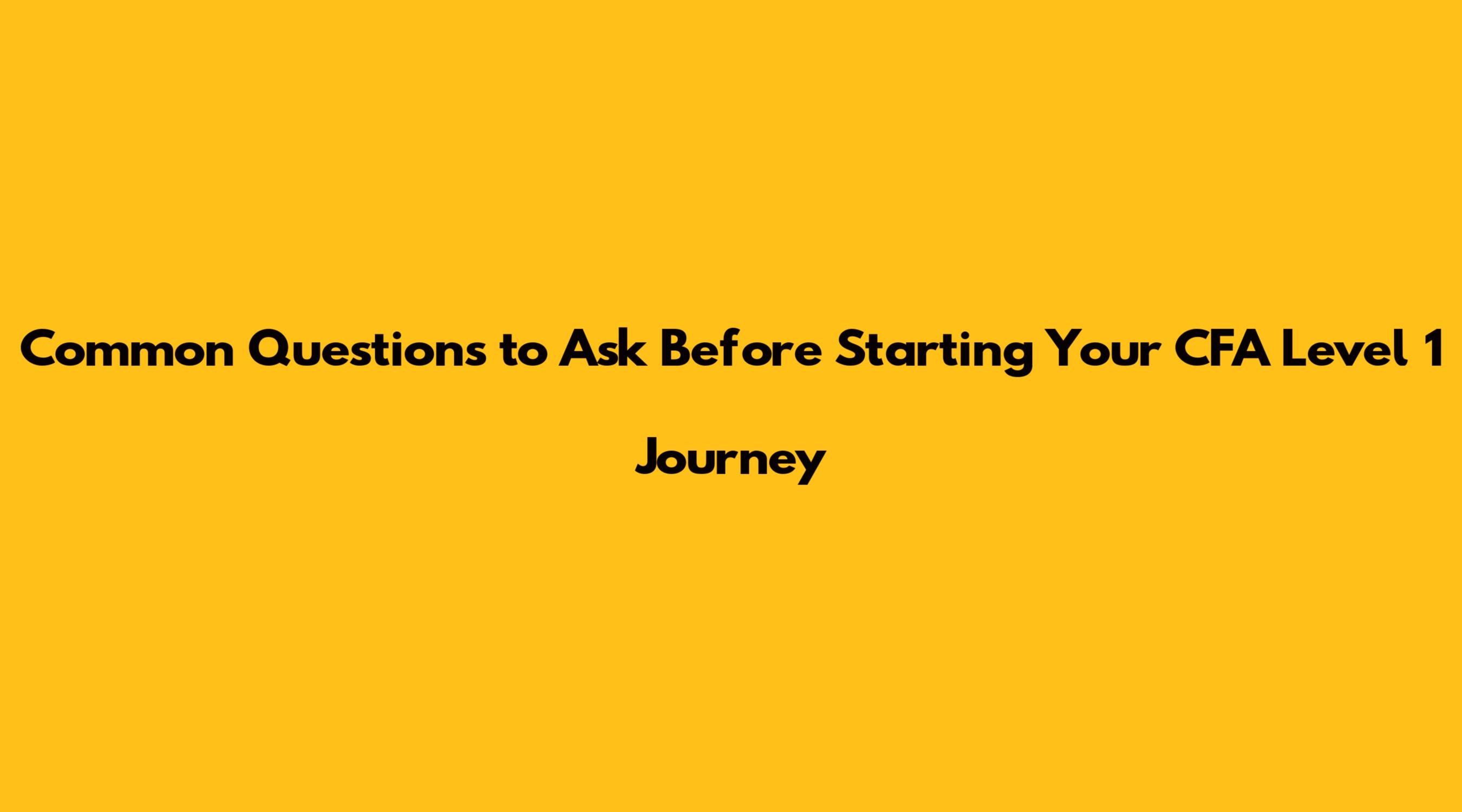 Common Questions to Ask Before Starting Your CFA Level 1 Journey